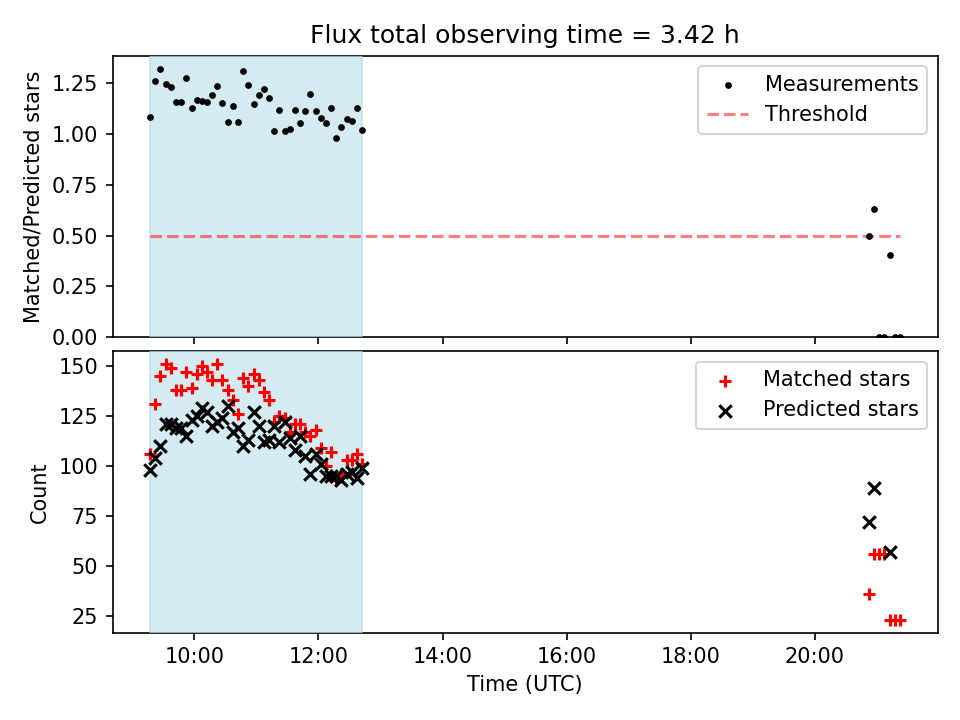 Flux total observing time = 3.42 h

Matched/Predicted stars

1.25
1.00
0.75
0.50
0.25
0.00

Measurements
Threshold

Count

150
125
100
75
50
25

Matched stars
Predicted stars

10:00
12:00
14:00
16:00
18:00
20:00

Time (UTC)